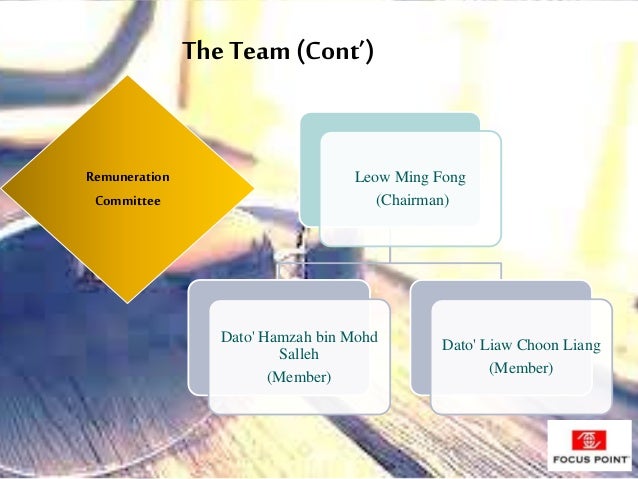 The Team (Cont')

Remuneration Committee

Leow Ming Fong
(Chairman)

Dato' Hamzah bin Mohd Salleh
(Member)

Dato' Liaw Choon Liang
(Member)

FOCUS POINT